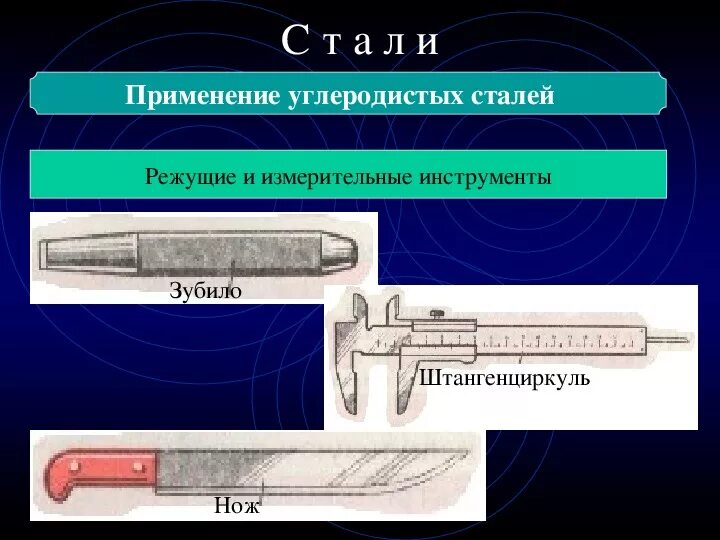 С т а л и

Применение углеродистых сталей

Режущие и измерительные инструменты

Зубило

Штангенциркуль

Нож